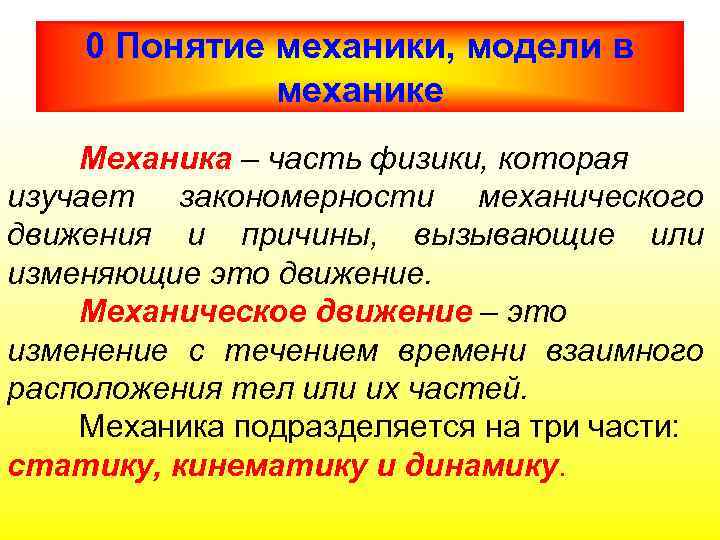 0 Понятие механики, модели в механике

Механика – часть физики, которая изучает закономерности механического движения и причины, вызывающие или изменяющие это движение.

Механическое движение – это изменение с течением времени взаимного расположения тел или их частей.

Механика подразделяется на три части: статику, кинематику и динамику.